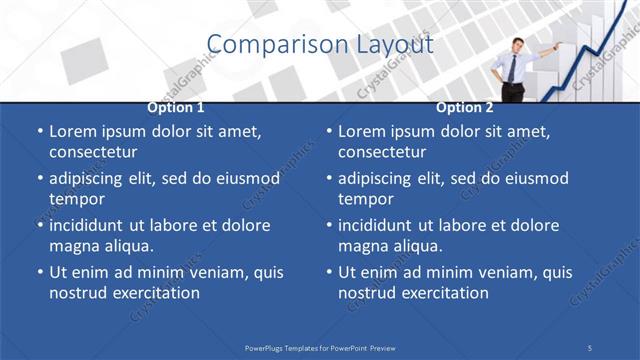 Comparison Layout

Option 1

• Lorem ipsum dolor sit amet, consectetur
• adipiscing elit, sed do eiusmod tempor
• incididunt ut labore et dolore magna aliqua.
• Ut enim ad minim veniam, quis nostrud exercitation

Option 2

• Lorem ipsum dolor sit amet, consectetur
• adipiscing elit, sed do eiusmod tempor
• incididunt ut labore et dolore magna aliqua.
• Ut enim ad minim veniam, quis nostrud exercitation

CrystalGraphics

PowerPlugs Templates for PowerPoint Preview

5